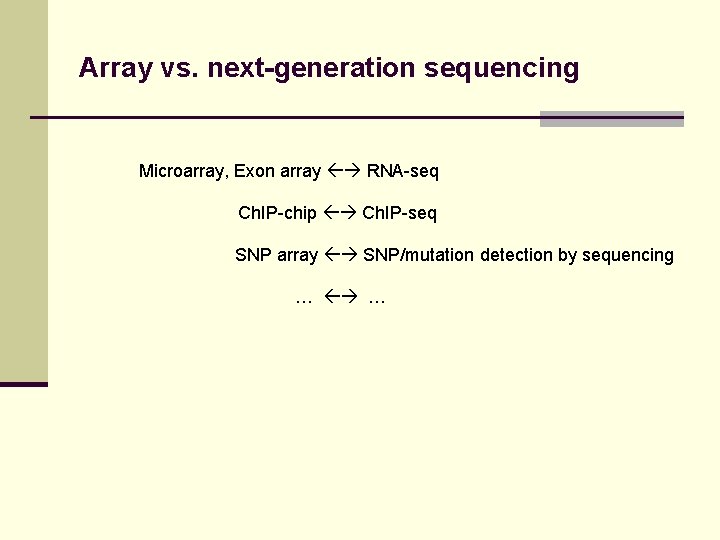 Array vs. next-generation sequencing

Microarray, Exon array ←→ RNA-seq

ChIP-chip ←→ ChIP-seq

SNP array ←→ SNP/mutation detection by sequencing

… ←→ …